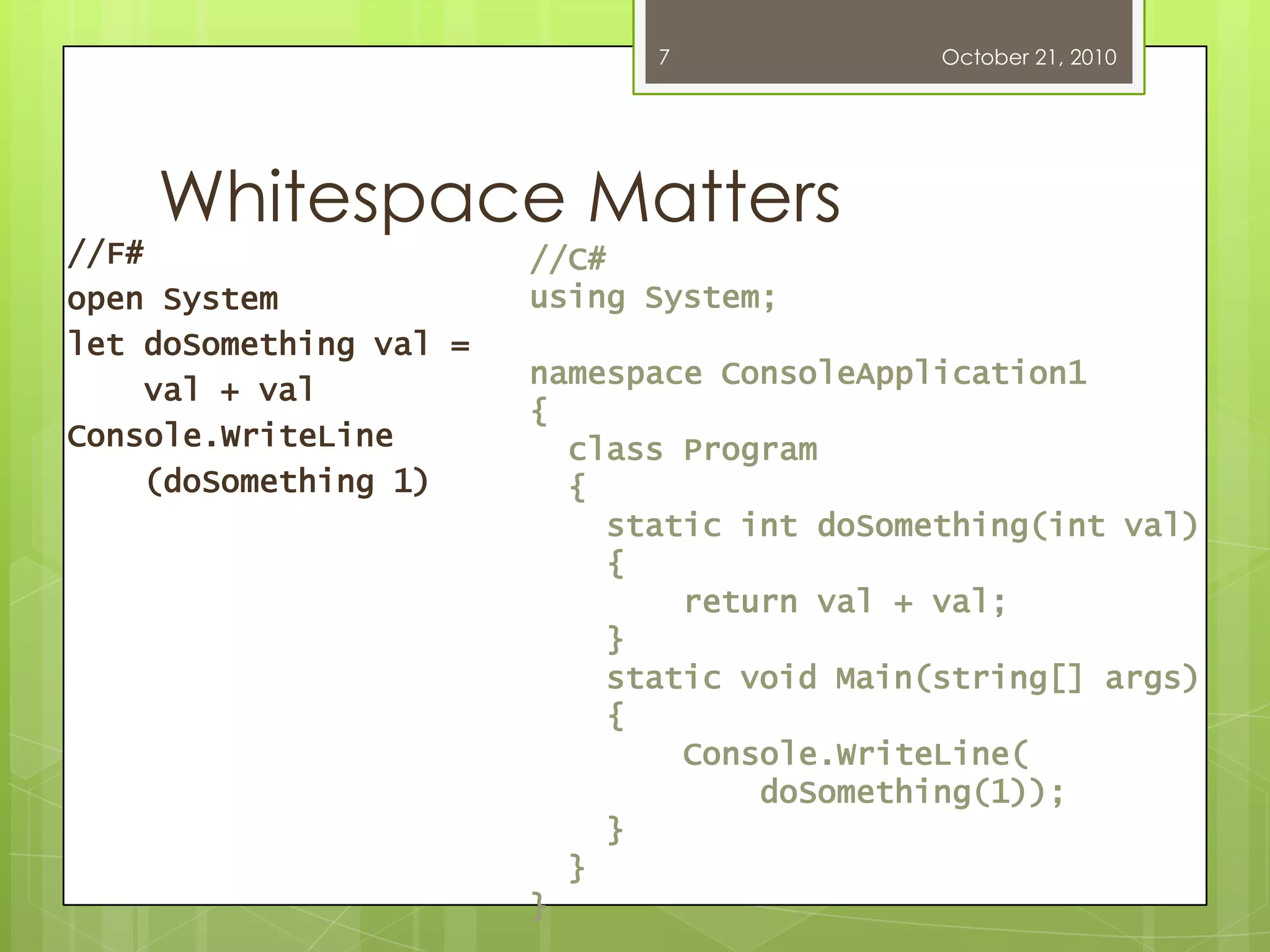 7 October 21, 2010

Whitespace Matters

//F#
open System
let doSomething val =
    val + val
Console.WriteLine
    (doSomething 1)

//C#
using System;

namespace ConsoleApplication1
{
  class Program
  {
    static int doSomething(int val)
    {
        return val + val;
    }
    static void Main(string[] args)
    {
        Console.WriteLine(
            doSomething(1));
    }
  }
}